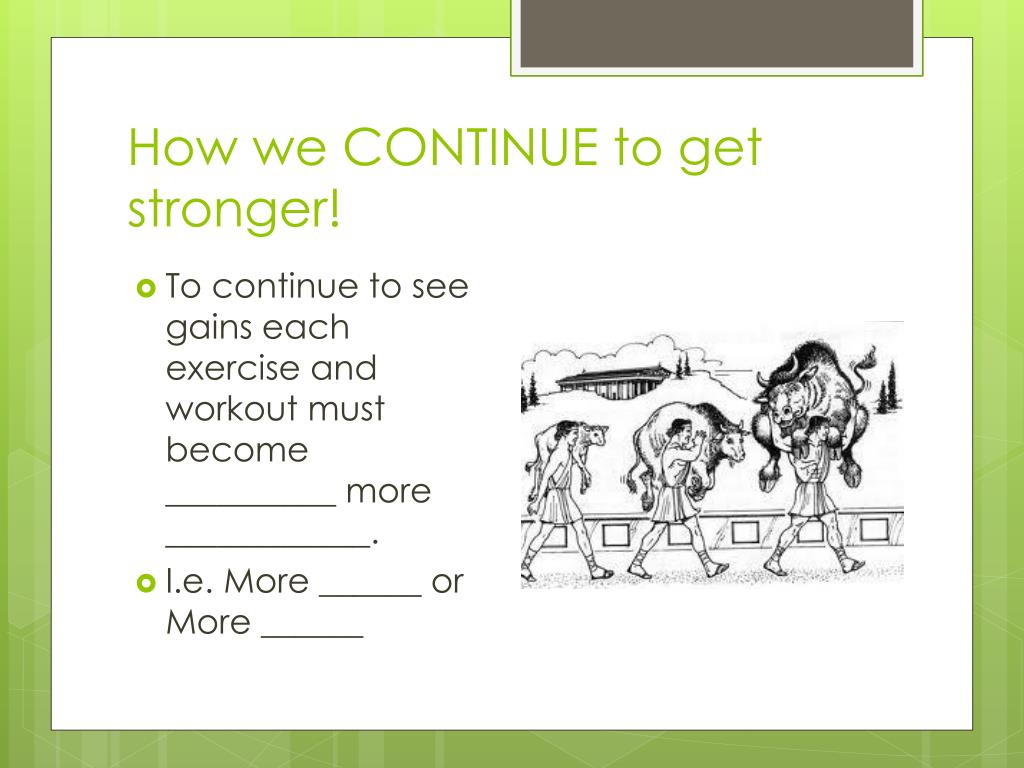 How we CONTINUE to get stronger!

To continue to see gains each exercise and workout must become __________ more ____________.

I.e. More ______ or More ______